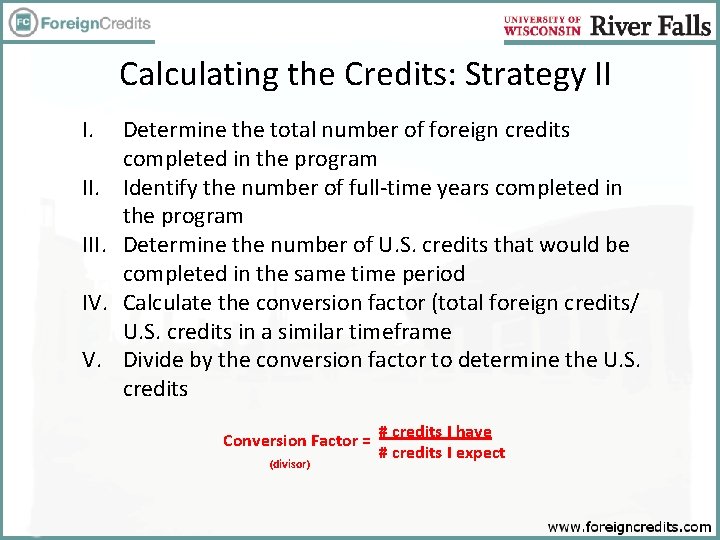 FC ForeignCredits

UNIVERSITY OF WISCONSIN River Falls

Calculating the Credits: Strategy II

I. Determine the total number of foreign credits completed in the program
II. Identify the number of full-time years completed in the program
III. Determine the number of U.S. credits that would be completed in the same time period
IV. Calculate the conversion factor (total foreign credits/ U.S. credits in a similar timeframe
V. Divide by the conversion factor to determine the U.S. credits

Conversion Factor = $\frac{\text{\# credits I have}}{\text{\# credits I expect}}$
(divisor)

www.foreigncredits.com